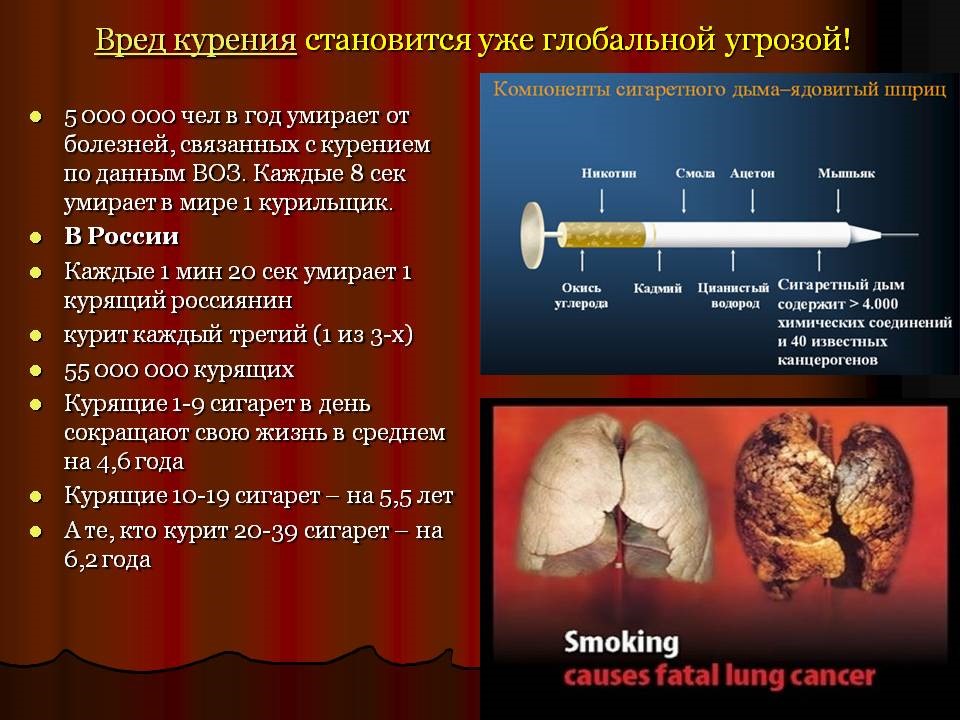 Вред курения становится уже глобальной угрозой!

- 5 000 000 чел в год умирает от болезней, связанных с курением по данным ВОЗ. Каждые 8 сек умирает в мире 1 курильщик.
- В России
- Каждые 1 мин 20 сек умирает 1 курящий россиянин
- курит каждый третий (1 из 3-х)
- 55 000 000 курящих
- Курящие 1-9 сигарет в день сокращают свою жизнь в среднем на 4,6 года
- Курящие 10-19 сигарет – на 5,5 лет
- А те, кто курит 20-39 сигарет – на 6,2 года

Компоненты сигаретного дыма–ядовитый шприц

Никотин
Смола
Ацетон
Мышьяк
Окись углерода
Кадмий
Цианистый водород
Сигаретный дым содержит > 4.000 химических соединений и 40 известных канцерогенов

Smoking
causes fatal lung cancer